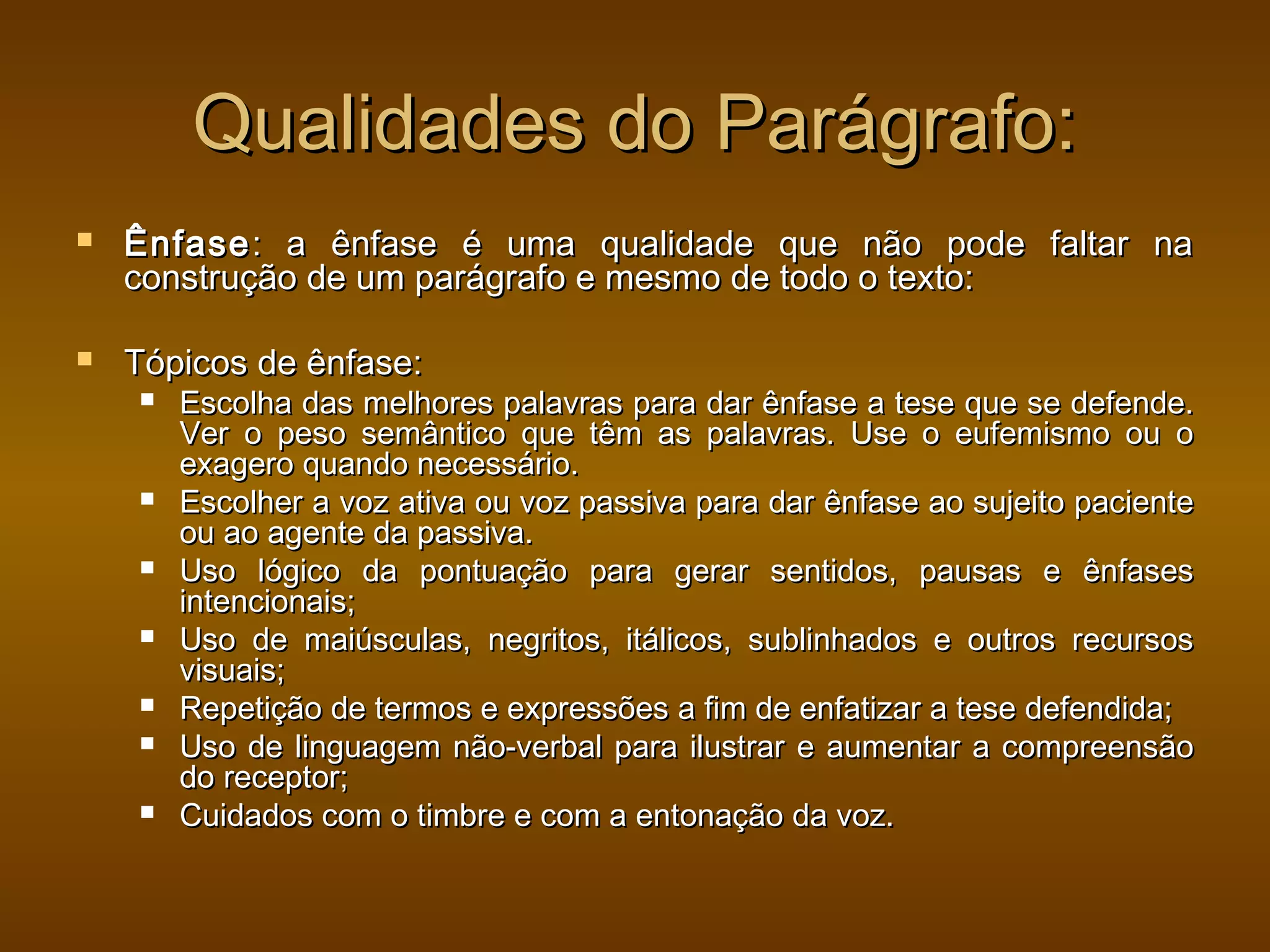 Qualidades do Parágrafo:

Ênfase: a ênfase é uma qualidade que não pode faltar na construção de um parágrafo e mesmo de todo o texto:

Tópicos de ênfase:

Escolha das melhores palavras para dar ênfase a tese que se defende. Ver o peso semântico que têm as palavras. Use o eufemismo ou o exagero quando necessário.

Escolher a voz ativa ou voz passiva para dar ênfase ao sujeito paciente ou ao agente da passiva.

Uso lógico da pontuação para gerar sentidos, pausas e ênfases intencionais;

Uso de maiúsculas, negritos, itálicos, sublinhados e outros recursos visuais;

Repetição de termos e expressões a fim de enfatizar a tese defendida;

Uso de linguagem não-verbal para ilustrar e aumentar a compreensão do receptor;

Cuidados com o timbre e com a entonação da voz.